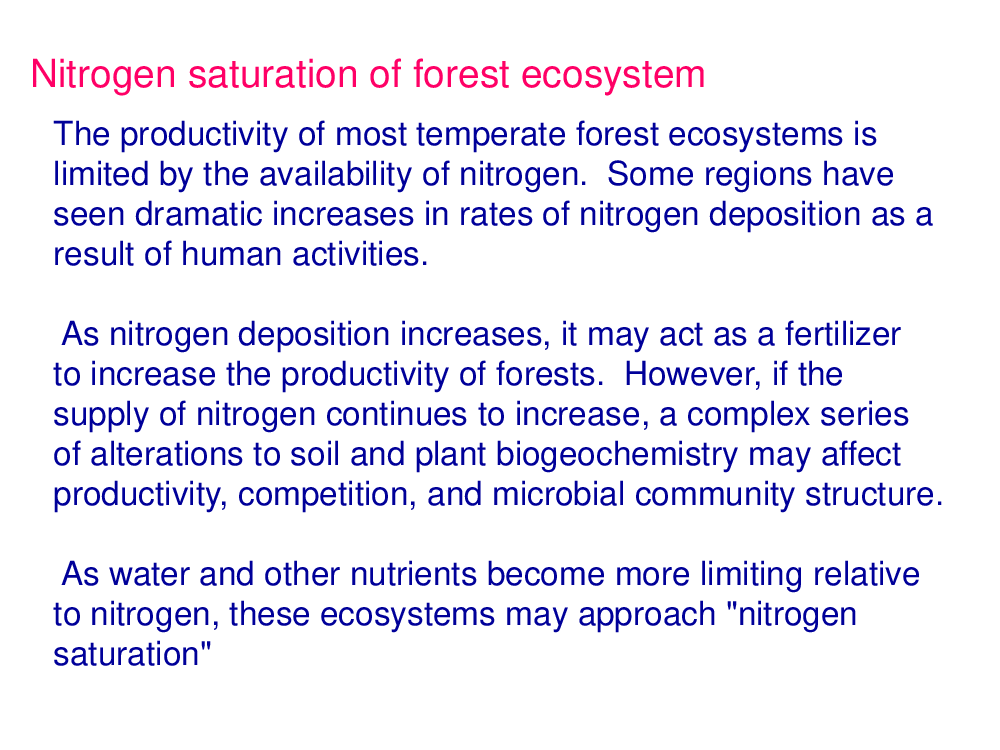 Nitrogen saturation of forest ecosystem

The productivity of most temperate forest ecosystems is limited by the availability of nitrogen. Some regions have seen dramatic increases in rates of nitrogen deposition as a result of human activities.

As nitrogen deposition increases, it may act as a fertilizer to increase the productivity of forests. However, if the supply of nitrogen continues to increase, a complex series of alterations to soil and plant biogeochemistry may affect productivity, competition, and microbial community structure.

As water and other nutrients become more limiting relative to nitrogen, these ecosystems may approach "nitrogen saturation"